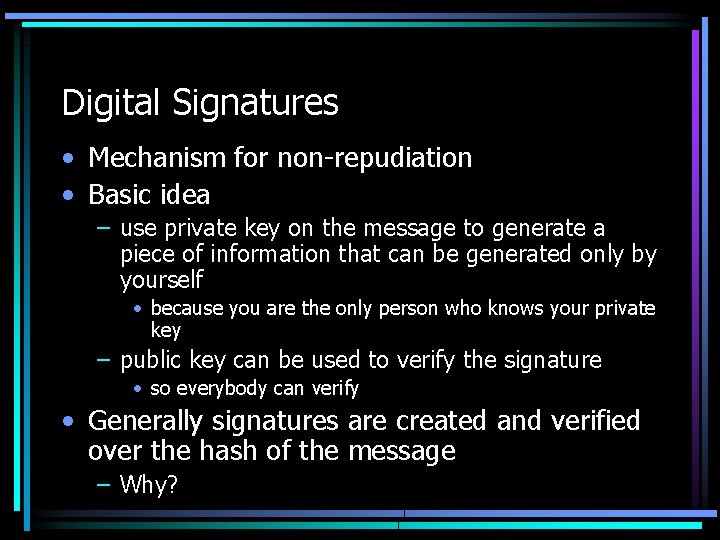 Digital Signatures

• Mechanism for non-repudiation
• Basic idea
– use private key on the message to generate a piece of information that can be generated only by yourself
• because you are the only person who knows your private key
– public key can be used to verify the signature
• so everybody can verify
• Generally signatures are created and verified over the hash of the message
– Why?